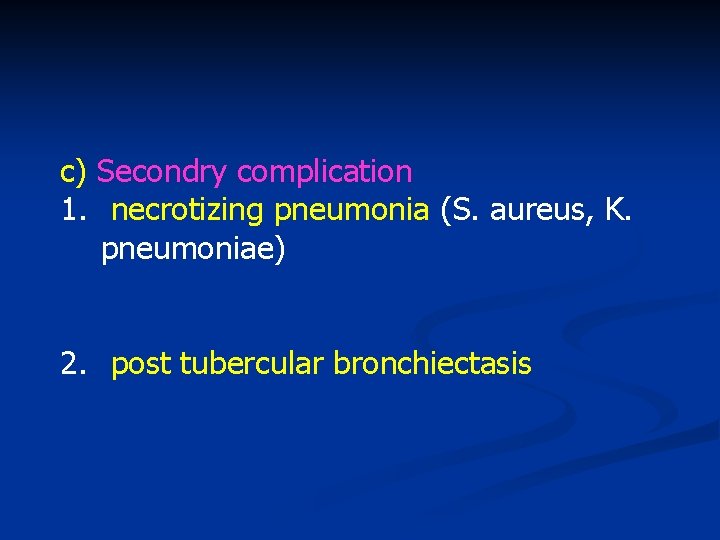 c) Secondry complication
1. necrotizing pneumonia (S. aureus, K. pneumoniae)

2. post tubercular bronchiectasis